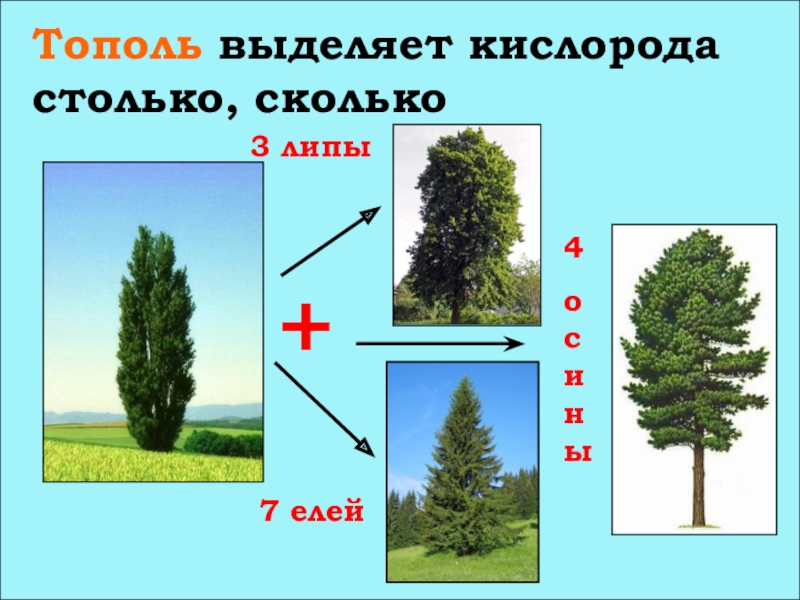 Тополь выделяет кислорода столько, сколько

3 липы

+

4 осины

7 елей